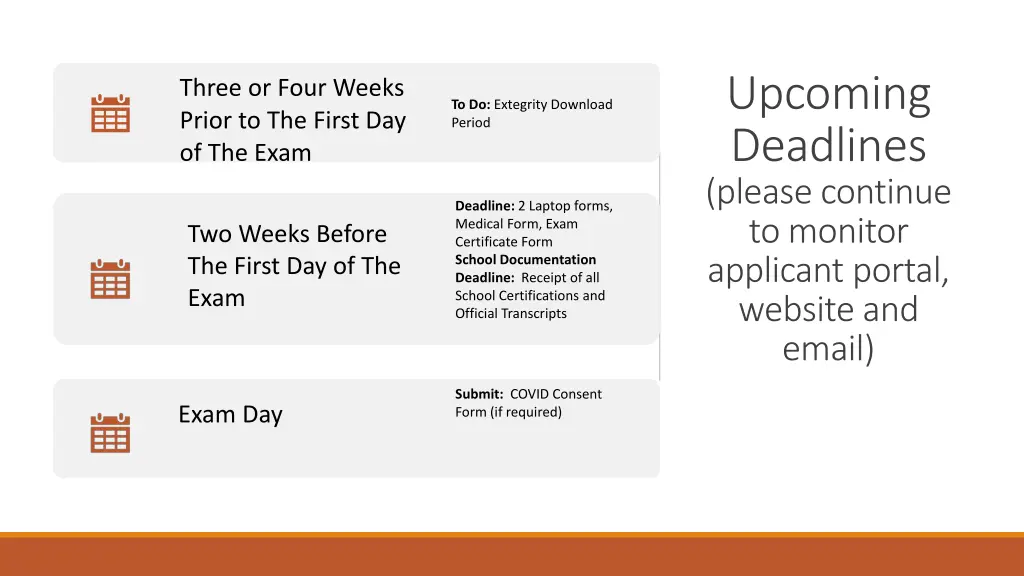 Three or Four Weeks Prior to The First Day of The Exam

To Do: Extegrity Download Period

Two Weeks Before The First Day of The Exam

Deadline: 2 Laptop forms, Medical Form, Exam Certificate Form
School Documentation Deadline: Receipt of all School Certifications and Official Transcripts

Exam Day

Submit: COVID Consent Form (if required)

Upcoming Deadlines
(please continue to monitor applicant portal, website and email)